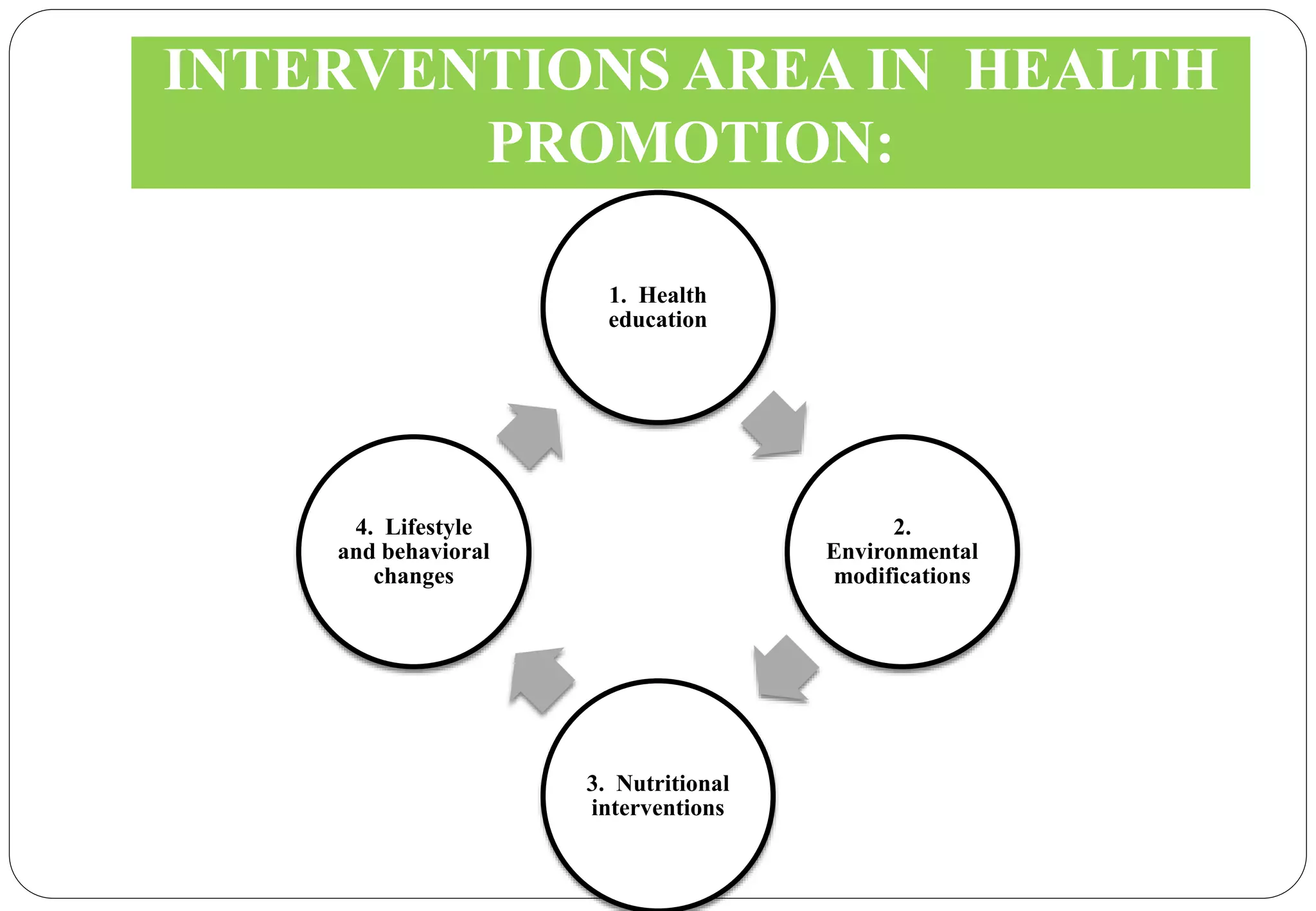 INTERVENTIONS AREA IN HEALTH PROMOTION:

1. Health education

2. Environmental modifications

3. Nutritional interventions

4. Lifestyle and behavioral changes